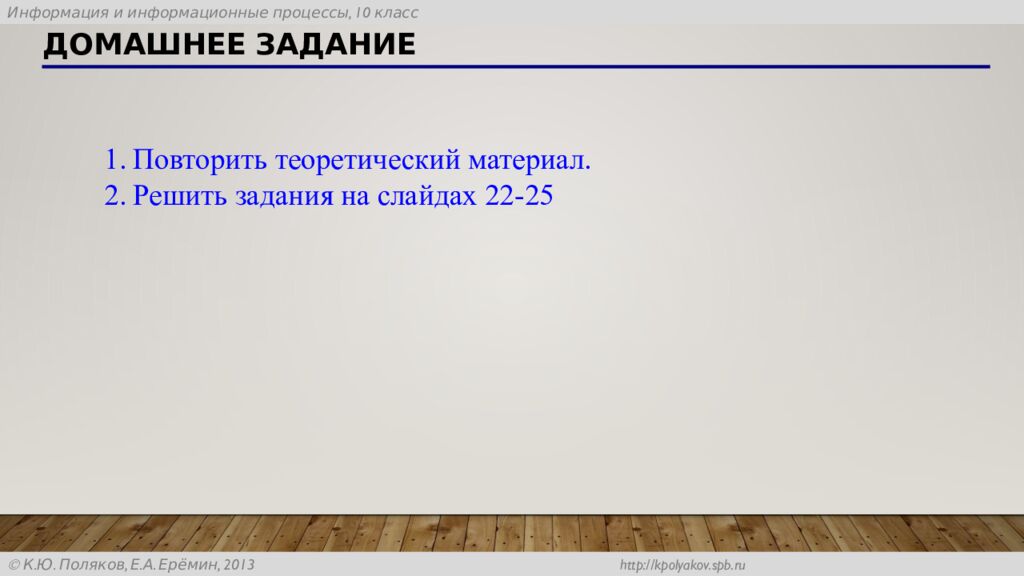 Информация и информационные процессы, 10 класс

ДОМАШНЕЕ ЗАДАНИЕ

1. Повторить теоретический материал.
2. Решить задания на слайдах 22-25

© К.Ю. Поляков, Е.А. Ерёмин, 2013

http://kpolyakov.spb.ru